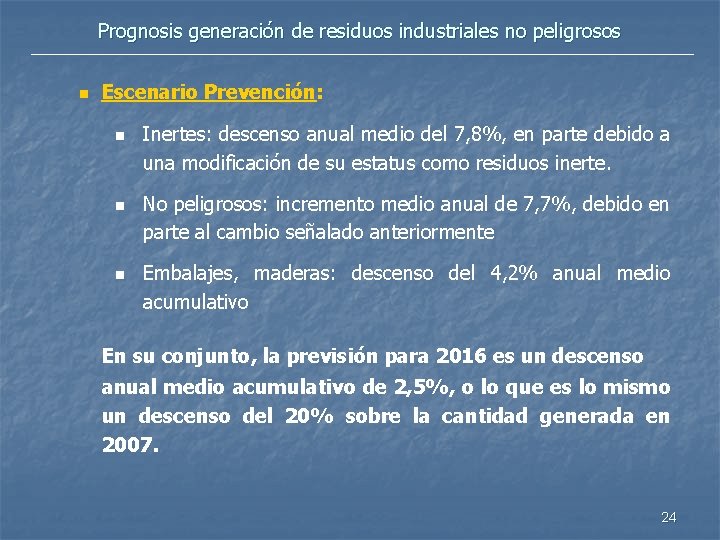 Prognosis generación de residuos industriales no peligrosos

Escenario Prevención:

Inertes: descenso anual medio del 7,8%, en parte debido a una modificación de su estatus como residuos inerte.

No peligrosos: incremento medio anual de 7,7%, debido en parte al cambio señalado anteriormente

Embalajes, maderas: descenso del 4,2% anual medio acumulativo

En su conjunto, la previsión para 2016 es un descenso anual medio acumulativo de 2,5%, o lo que es lo mismo un descenso del 20% sobre la cantidad generada en 2007.

24